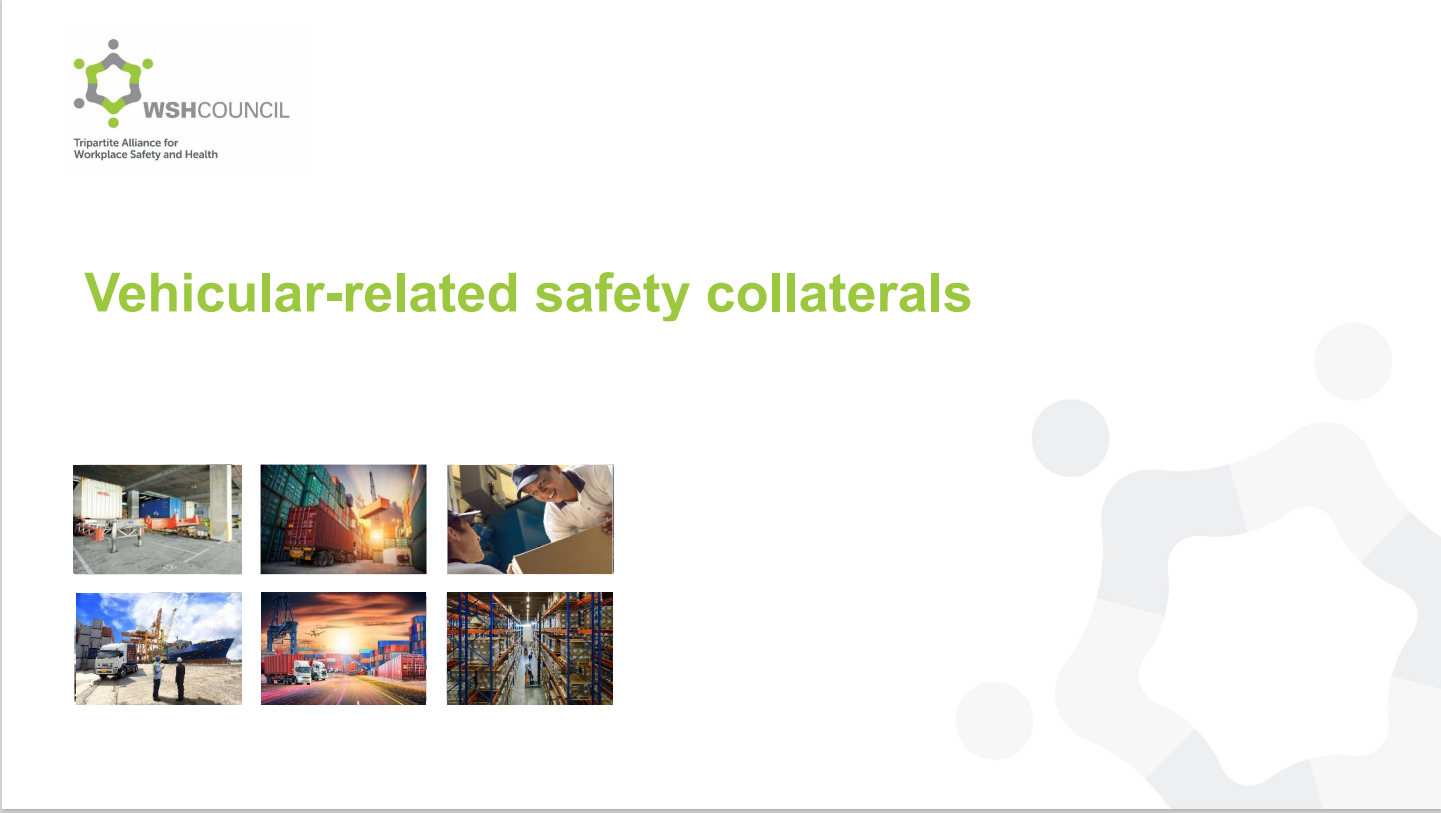 WSHCOUNCIL
Tripartite Alliance for Workplace Safety and Health

Vehicular-related safety collaterals